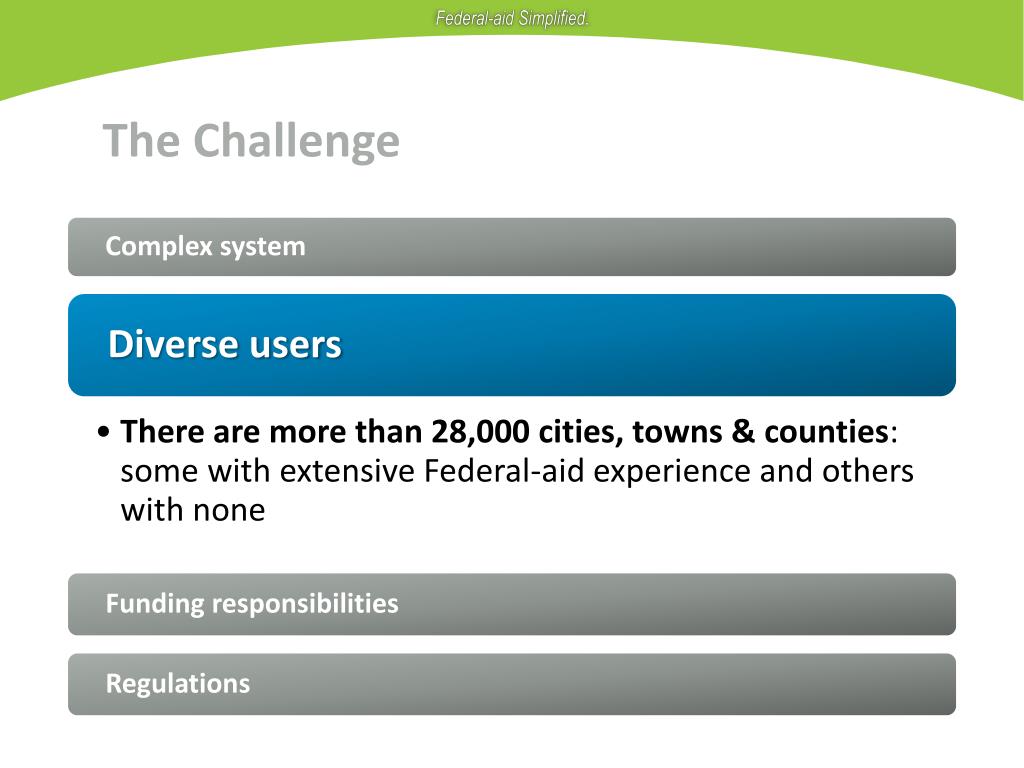 Federal-aid Simplified.

The Challenge

Complex system

Diverse users

• There are more than 28,000 cities, towns & counties: some with extensive Federal-aid experience and others with none

Funding responsibilities

Regulations